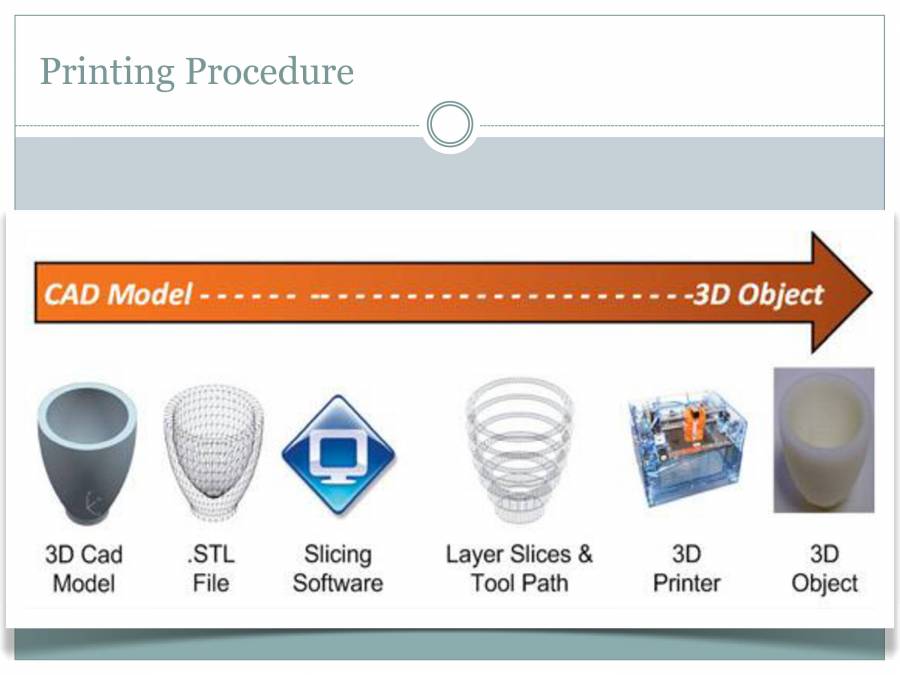 Printing Procedure

CAD Model - - - - - - -- - - - - - - - - - - - - - - - - - - - -3D Object

3D Cad Model

.STL File

Slicing Software

Layer Slices & Tool Path

3D Printer

3D Object